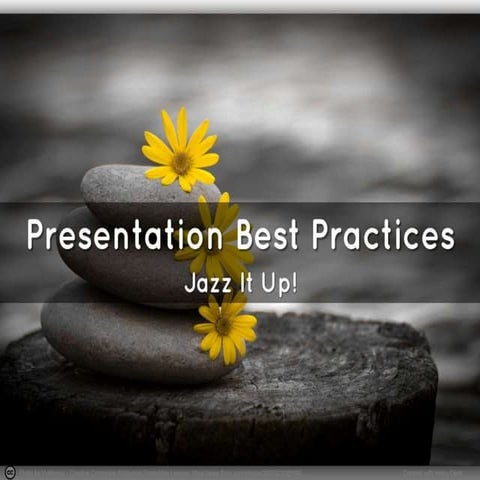 Presentation Best Practices

Jazz It Up!

cc